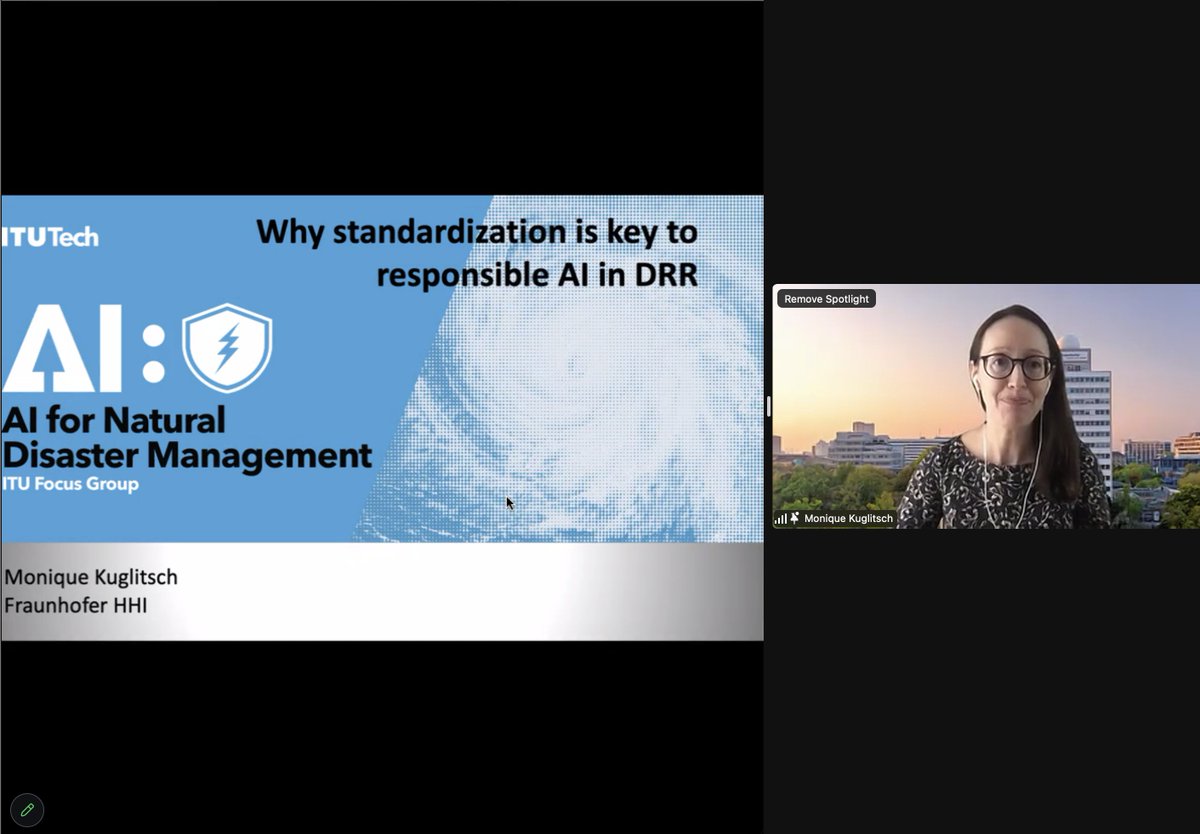 ITUTech

Why standardization is key to responsible AI in DRR

AI:

AI for Natural Disaster Management
ITU Focus Group

Monique Kuglitsch
Fraunhofer HHI

Remove Spotlight

Monique Kuglitsch